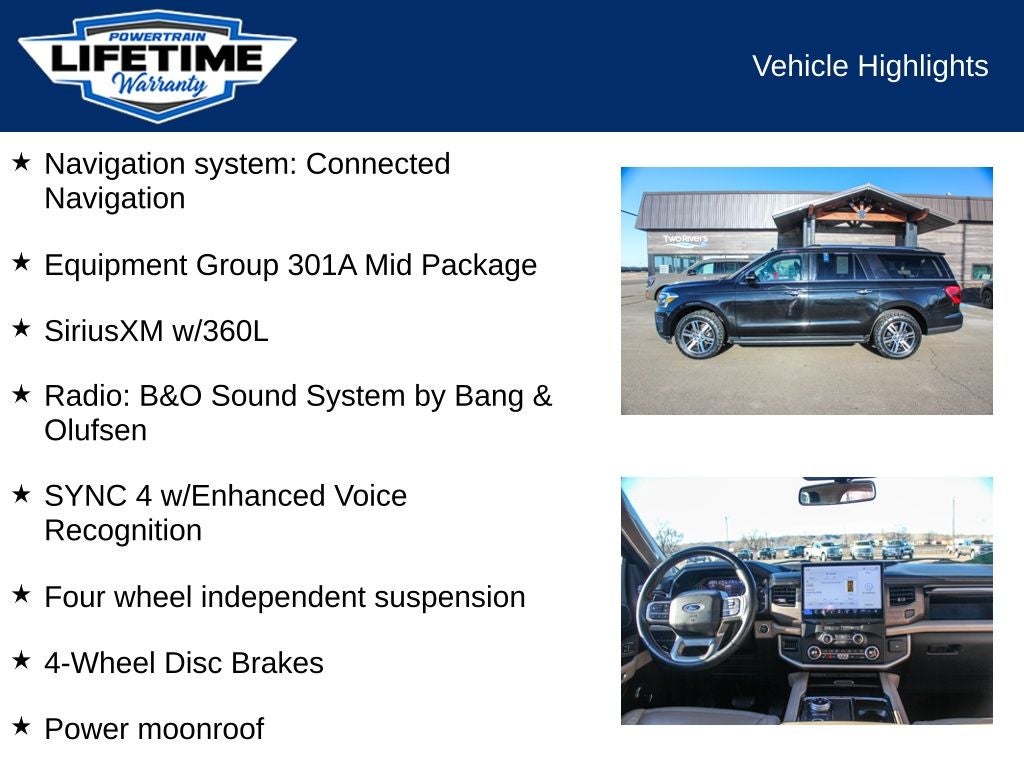 POWERTRAIN
LIFETIME
Warranty

Vehicle Highlights

★ Navigation system: Connected Navigation

★ Equipment Group 301A Mid Package

★ SiriusXM w/360L

★ Radio: B&O Sound System by Bang & Olufsen

★ SYNC 4 w/Enhanced Voice Recognition

★ Four wheel independent suspension

★ 4-Wheel Disc Brakes

★ Power moonroof

Two Rivers